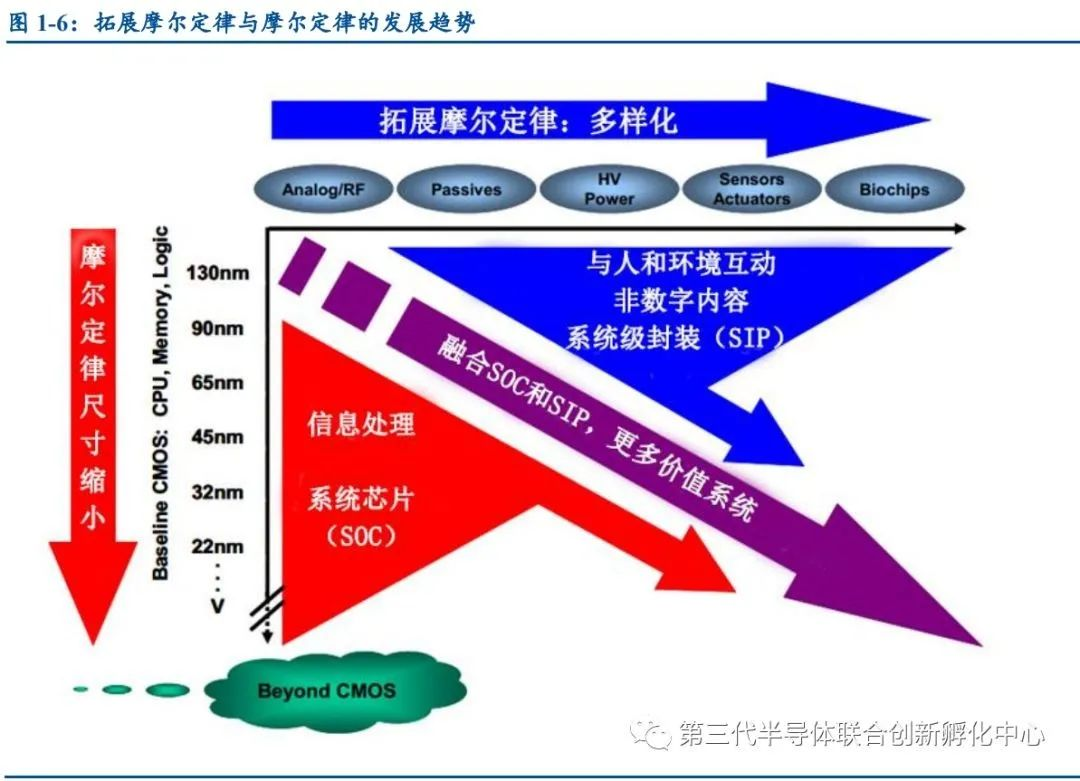 图 1-6：拓展摩尔定律与摩尔定律的发展趋势

拓展摩尔定律：多样化

Analog/RF

Passives

HV Power

Sensors Actuators

Biochips

摩尔定律尺寸缩小

Baseline CMOS: CPU, Memory, Logic

130nm

90nm

65nm

45nm

32nm

22nm

V

与人和环境互动
非数字内容
系统级封装（SIP）

融合SOC和SIP，更多价值系统

信息处理

系统芯片
（SOC）

Beyond CMOS

第三代半导体联合创新孵化中心